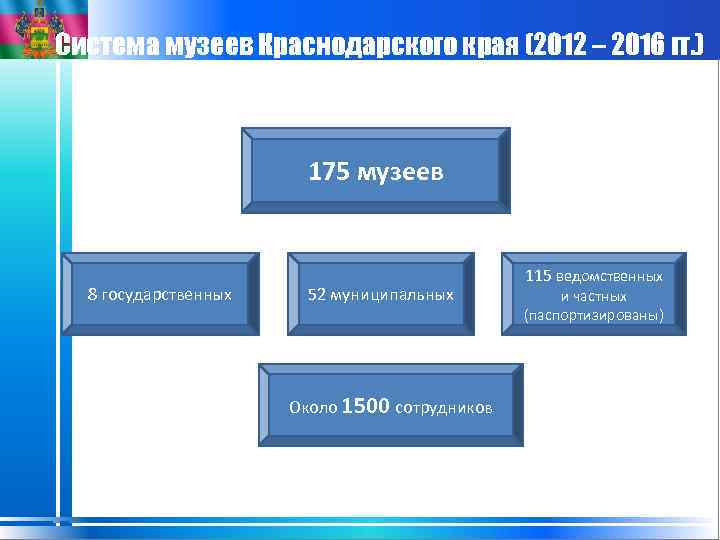 Система музеев Краснодарского края (2012 – 2016 гг.)

175 музеев

8 государственных

52 муниципальных

115 ведомственных и частных (паспортизированы)

Около 1500 сотрудников